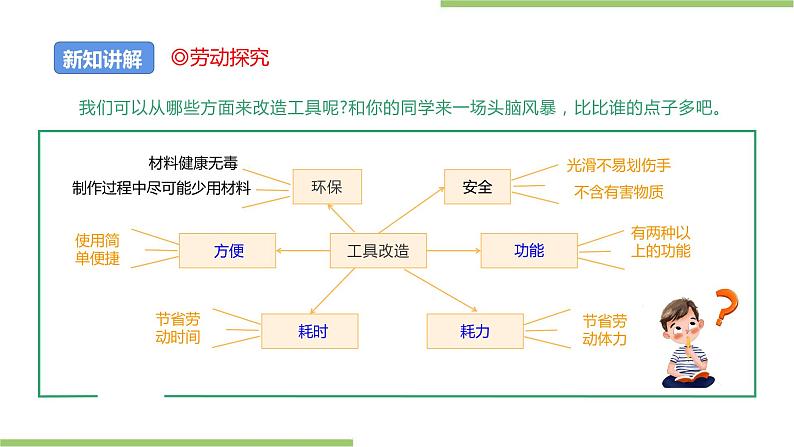 新知讲解

◎劳动探究

我们可以从哪些方面来改造工具呢?和你的同学来一场头脑风暴，比比谁的点子多吧。

材料健康无毒
制作过程中尽可能少用材料

环保

安全

光滑不易划伤手
不含有害物质

使用简单便捷

方便

工具改造

功能

有两种以上的功能

节省劳动时间

耗时

耗力

节省劳动体力